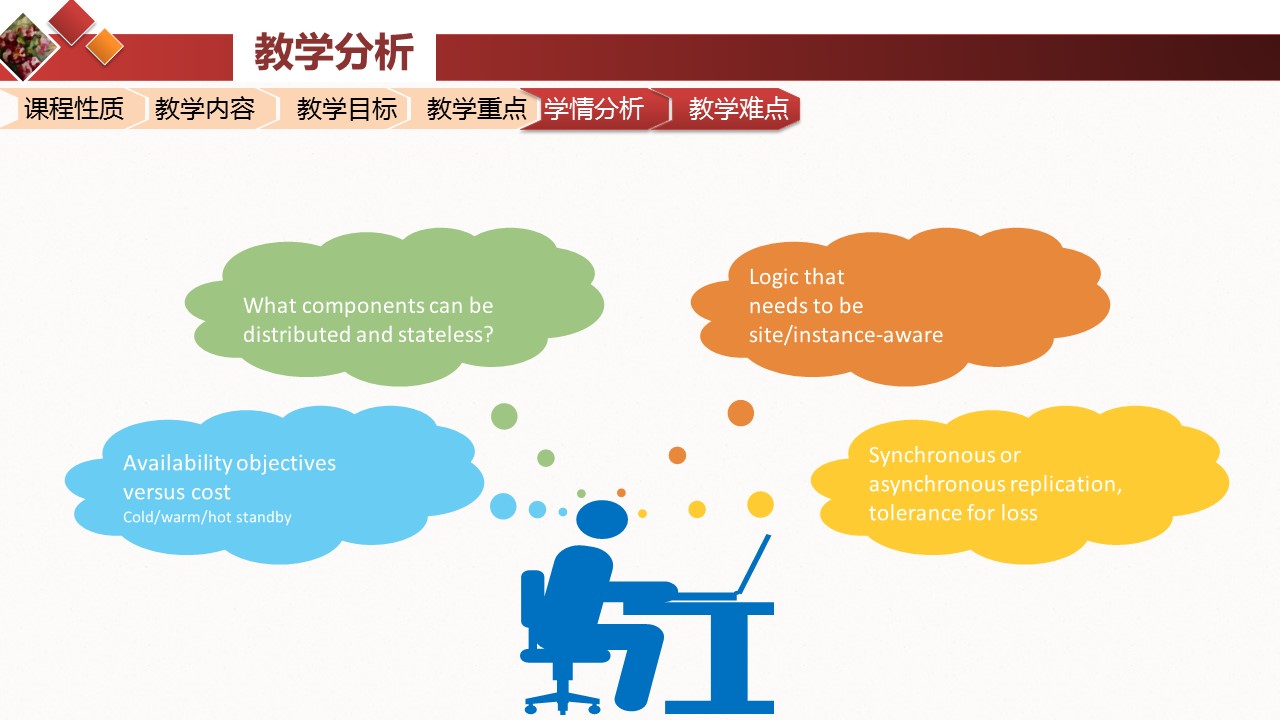 教学分析

课程性质 教学内容 教学目标 教学重点 学情分析 教学难点

What components can be distributed and stateless?

Logic that needs to be site/instance-aware

Availability objectives versus cost
Cold/warm/hot standby

Synchronous or asynchronous replication, tolerance for loss